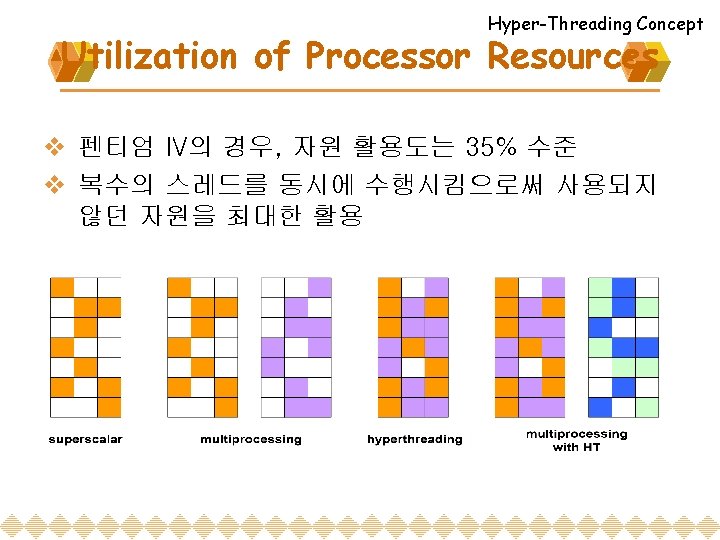 Hyper-Threading Concept

Utilization of Processor Resources

❖ 펜티엄 IV의 경우, 자원 활용도는 35% 수준

❖ 복수의 스레드를 동시에 수행시킴으로써 사용되지 않던 자원을 최대한 활용

superscalar

multiprocessing

hyperthreading

multiprocessing with HT